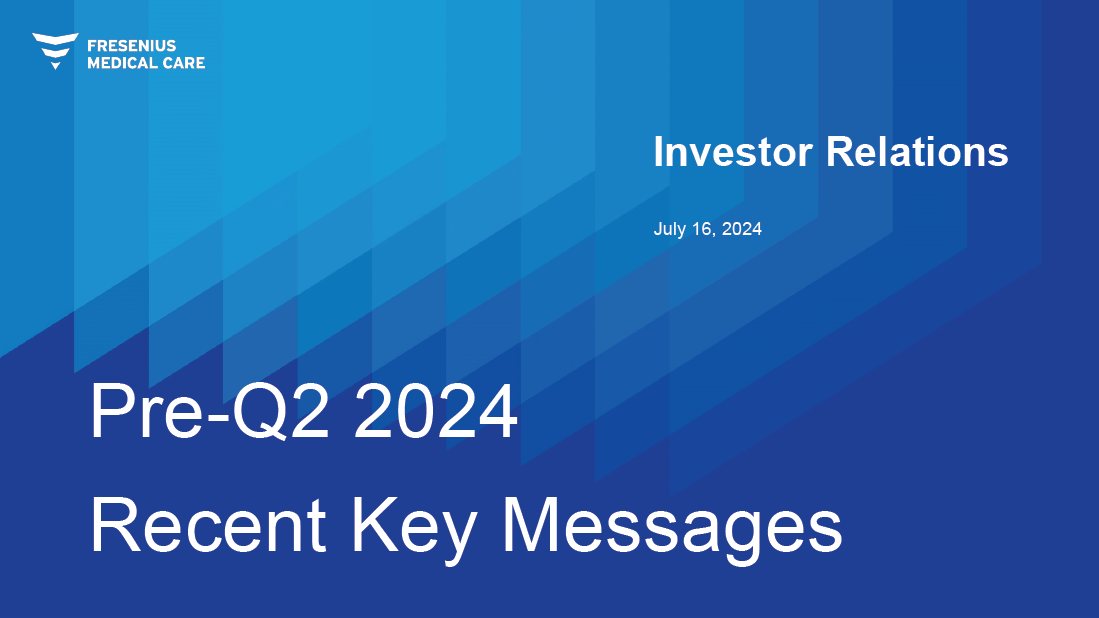 FRESENIUS
MEDICAL CARE

Investor Relations

July 16, 2024

Pre-Q2 2024
Recent Key Messages